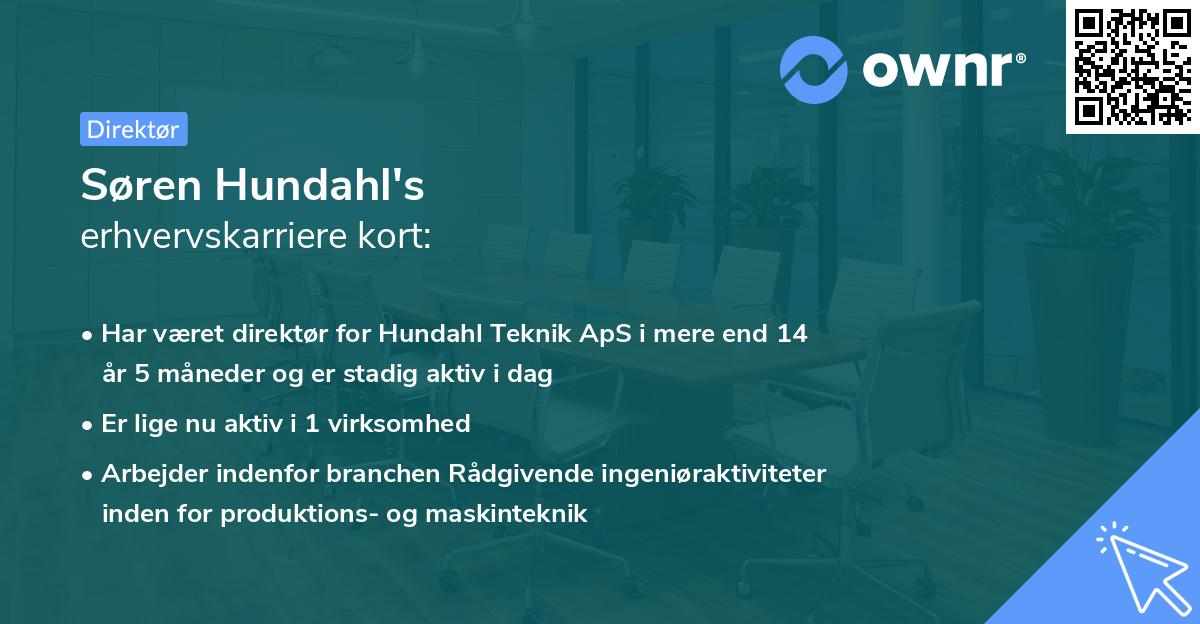 ownr®

Direktør

Søren Hundahl's
erhvervskarriere kort:

• Har været direktør for Hundahl Teknik ApS i mere end 14 år 5 måneder og er stadig aktiv i dag
• Er lige nu aktiv i 1 virksomhed
• Arbejder indenfor branchen Rådgivende ingeniøraktiviteter inden for produktions- og maskinteknik